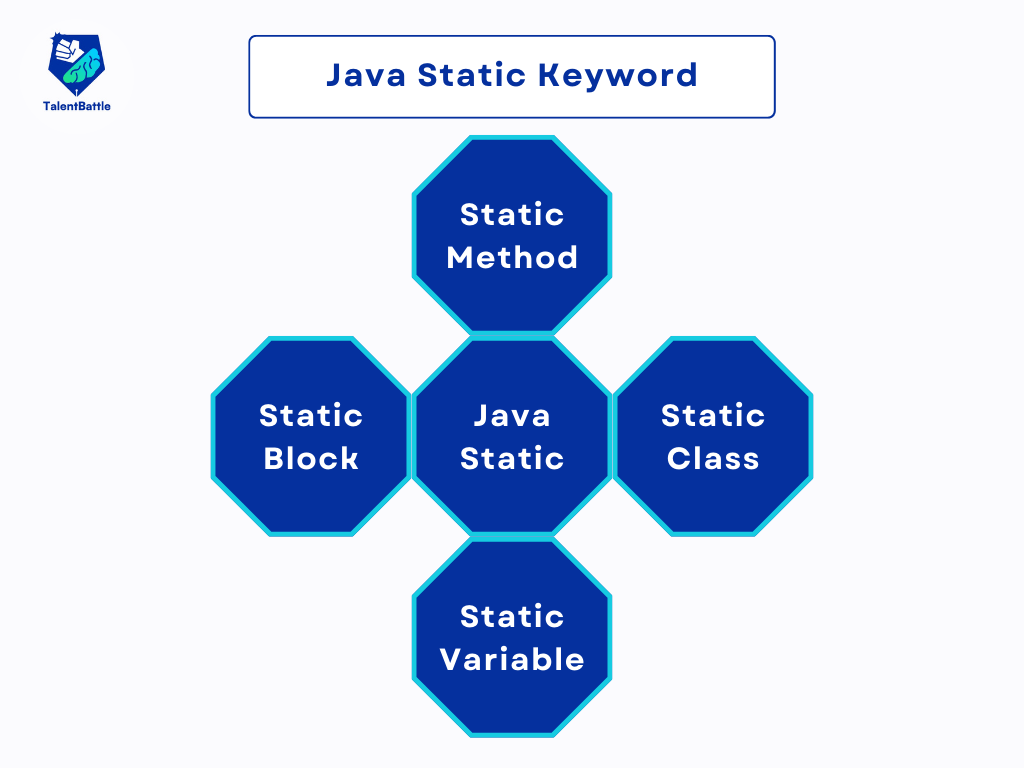 TalentBattle

Java Static Keyword

Static Method

Static Block

Java Static

Static Class

Static Variable